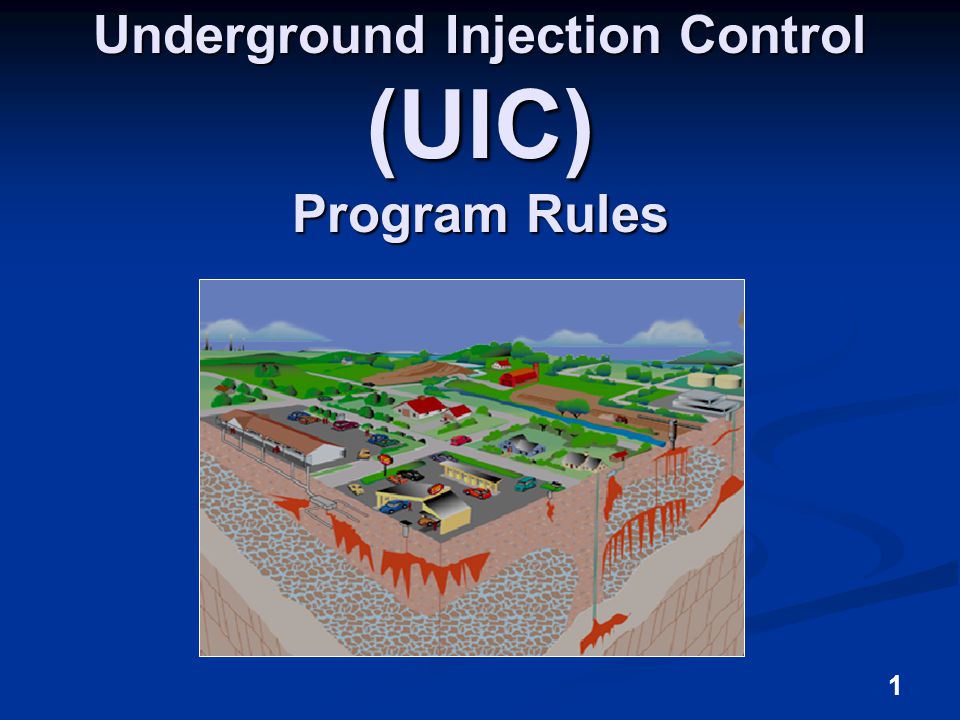 Underground Injection Control
(UIC)
Program Rules

1